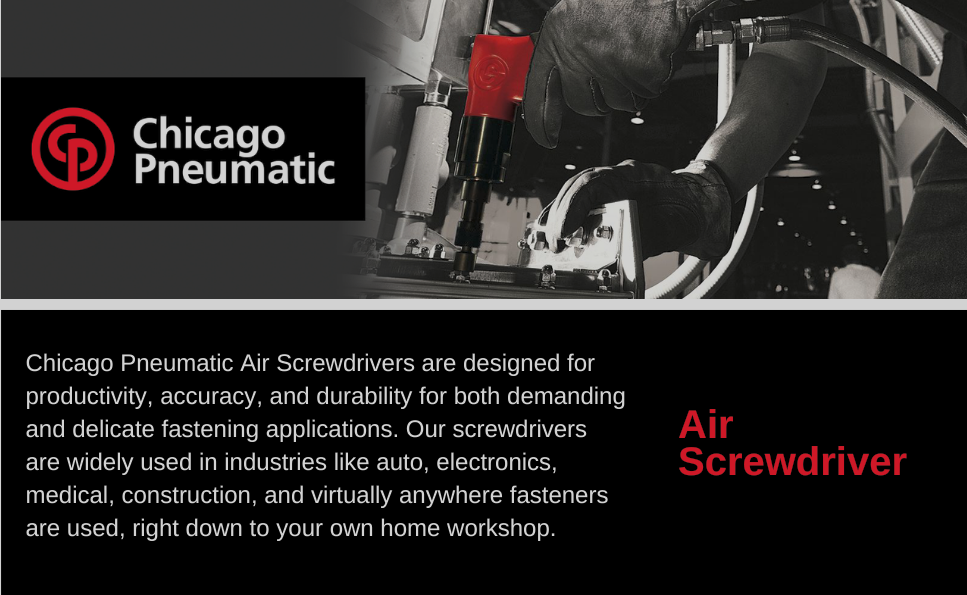 Chicago Pneumatic

Chicago Pneumatic Air Screwdrivers are designed for productivity, accuracy, and durability for both demanding and delicate fastening applications. Our screwdrivers are widely used in industries like auto, electronics, medical, construction, and virtually anywhere fasteners are used, right down to your own home workshop.

Air Screwdriver